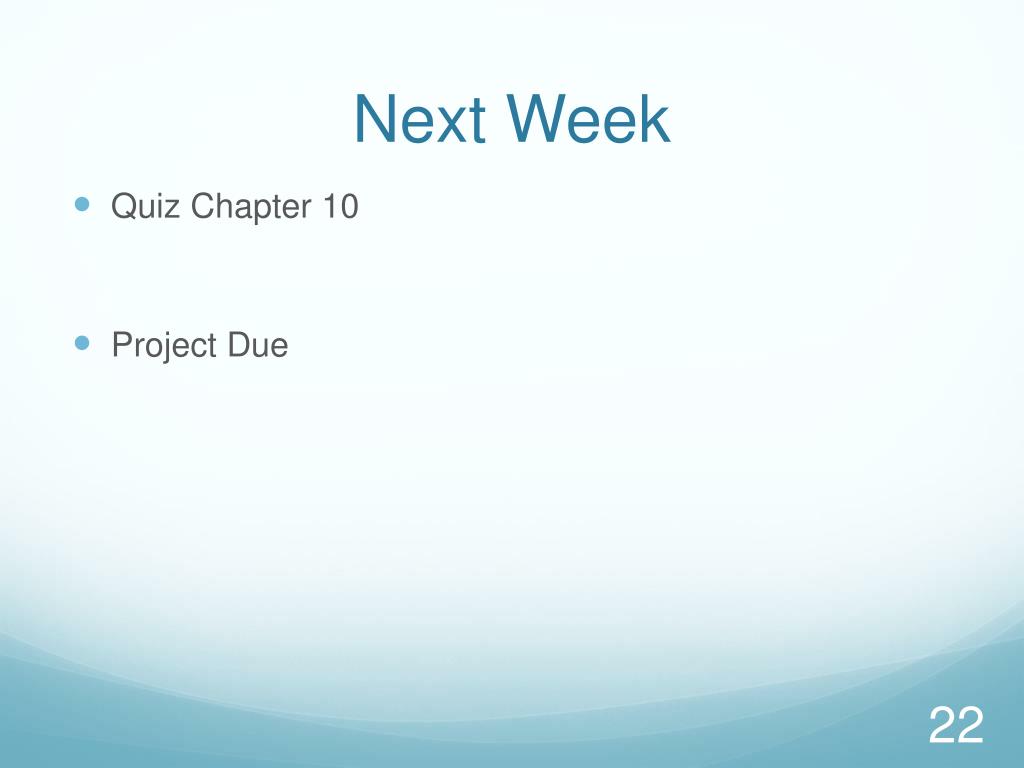 Next Week

- Quiz Chapter 10

- Project Due

22